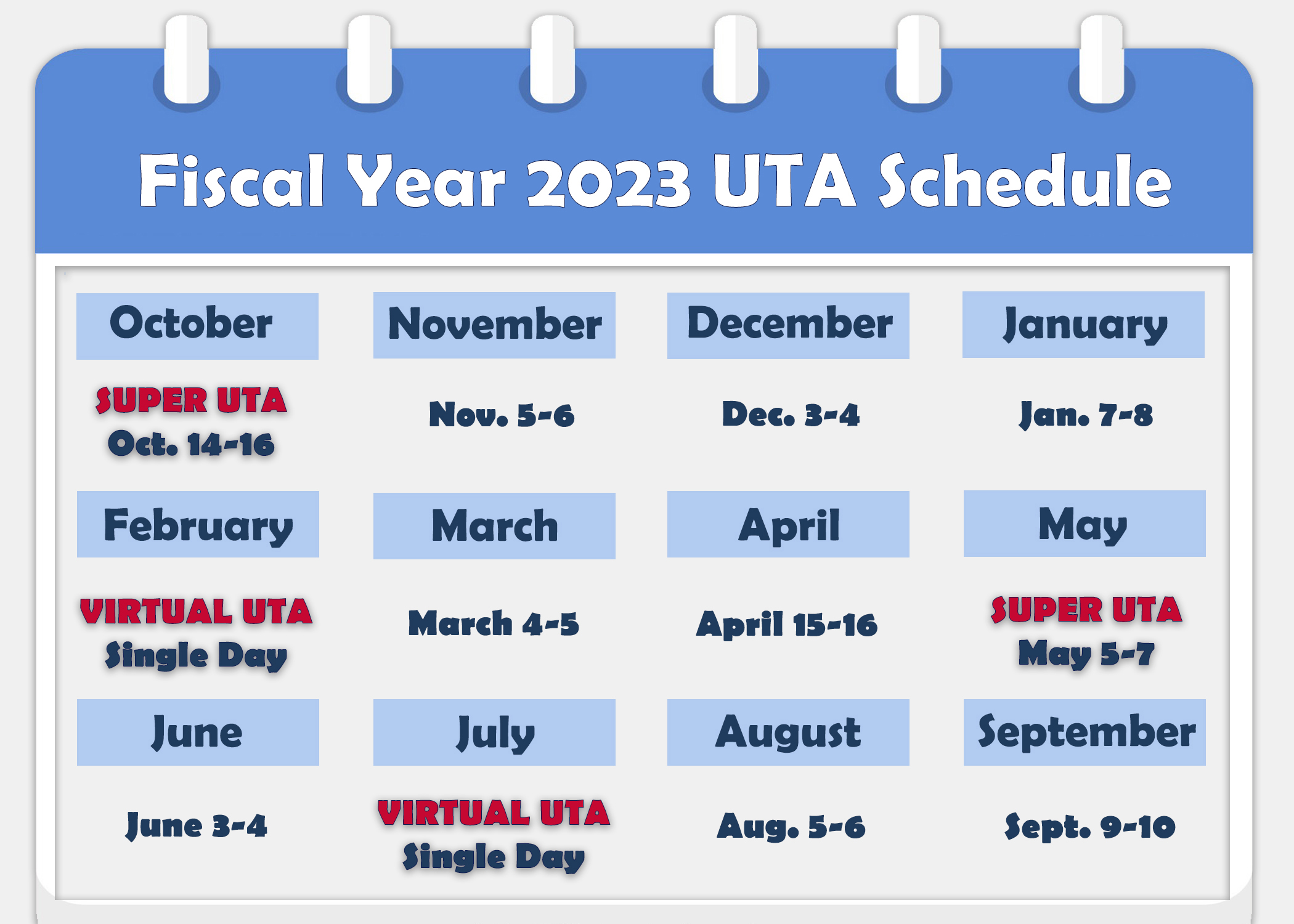 Fiscal Year 2023 UTA Schedule

| October | November | December | January |
|---|---|---|---|
| SUPER UTA Oct. 14-16 | Nov. 5-6 | Dec. 3-4 | Jan. 7-8 |
| February | March | April | May |
| VIRTUAL UTA Single Day | March 4-5 | April 15-16 | SUPER UTA May 5-7 |
| June | July | August | September |
| June 3-4 | VIRTUAL UTA Single Day | Aug. 5-6 | Sept. 9-10 |